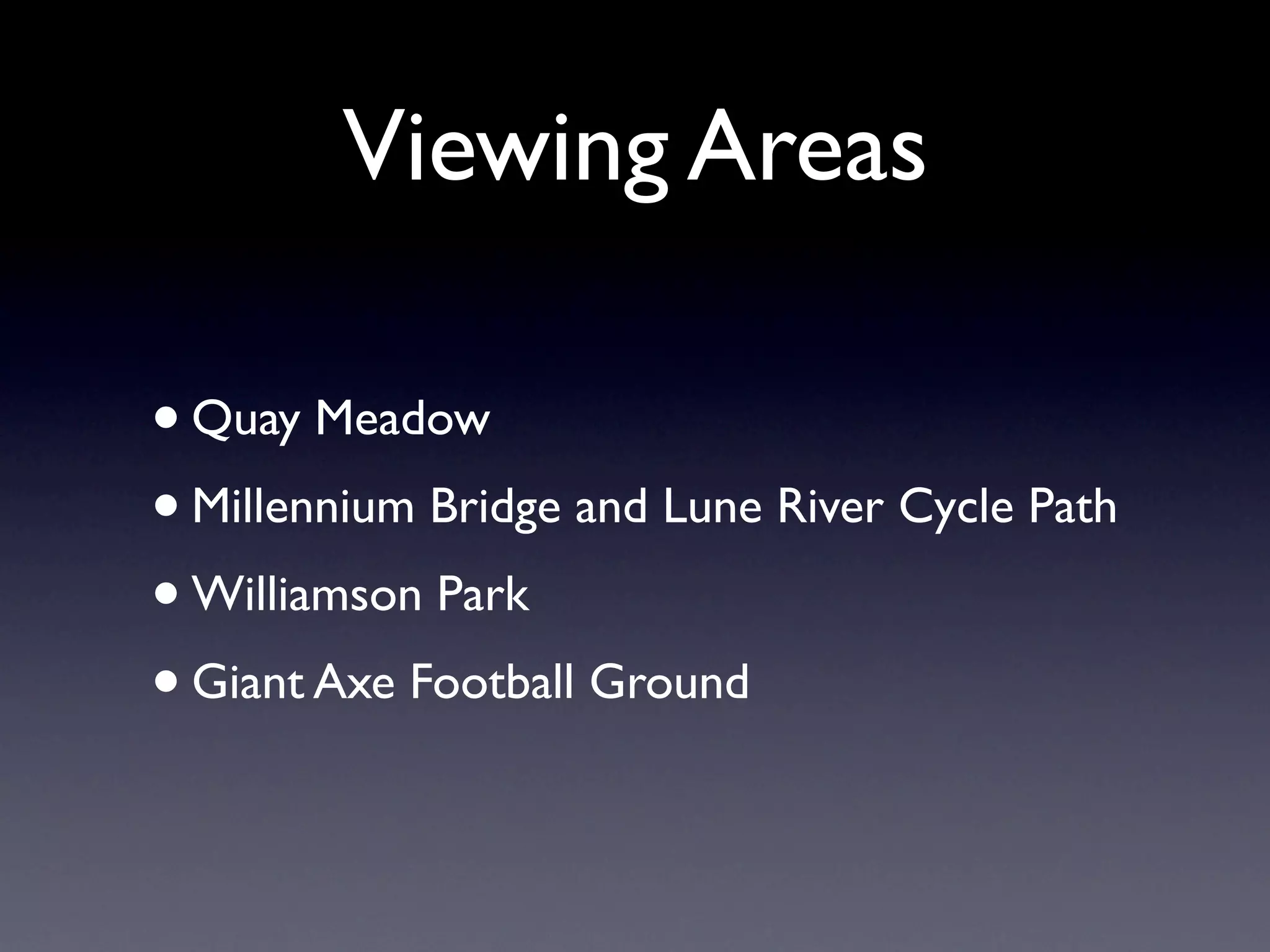 Viewing Areas

• Quay Meadow
• Millennium Bridge and Lune River Cycle Path
• Williamson Park
• Giant Axe Football Ground